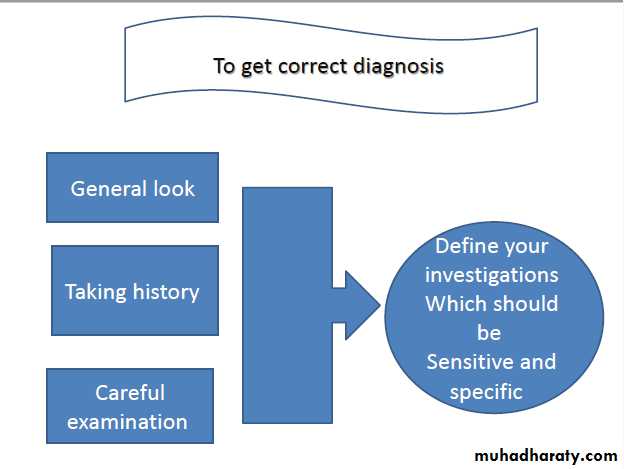 To get correct diagnosis

General look

Taking history

Careful examination

Define your investigations Which should be Sensitive and specific

muhadharaty.com